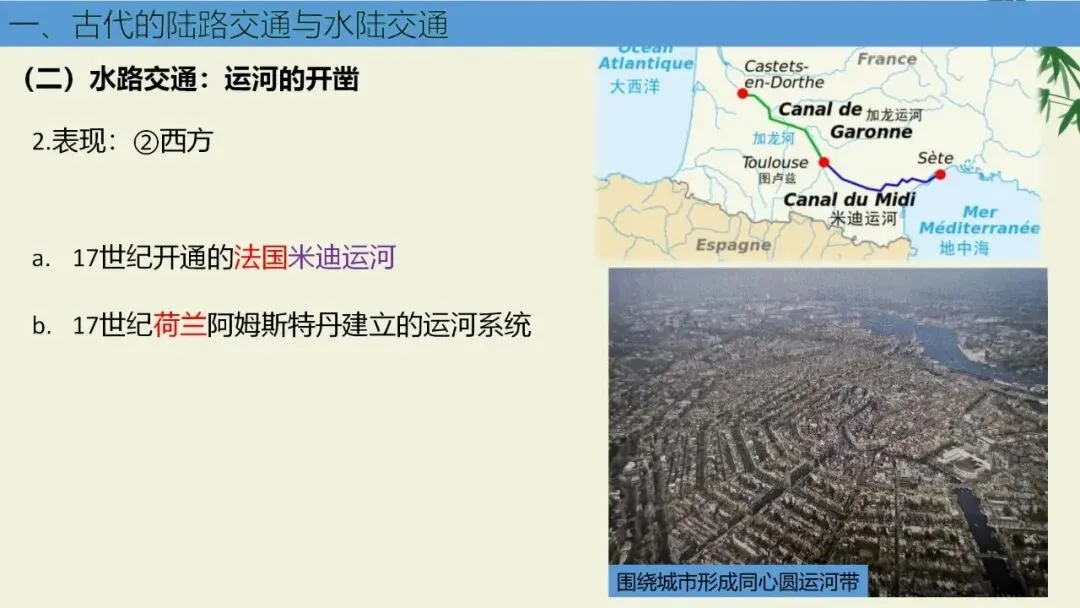 一、古代的陆路交通与水陆交通

（二）水路交通：运河的开凿

2.表现：②西方

a. 17世纪开通的法国米迪运河

b. 17世纪荷兰阿姆斯特丹建立的运河系统

Océan Atlantique
大西洋
France
Castets-en-Dorthe
Canal de Garonne
加龙运河
加龙河
Toulouse
图卢兹
Sète
Canal du Midi
米迪运河
Mer Méditerranée
地中海
Espagne

围绕城市形成同心圆运河带